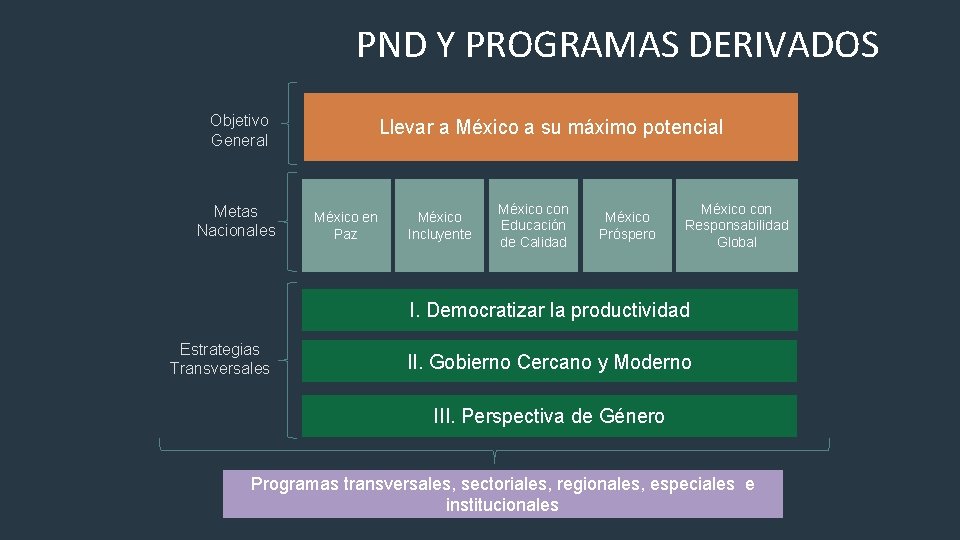 PND Y PROGRAMAS DERIVADOS

Objetivo General

Llevar a México a su máximo potencial

Metas Nacionales

México en Paz

México Incluyente

México con Educación de Calidad

México Próspero

México con Responsabilidad Global

Estrategias Transversales

I. Democratizar la productividad

II. Gobierno Cercano y Moderno

III. Perspectiva de Género

Programas transversales, sectoriales, regionales, especiales e institucionales